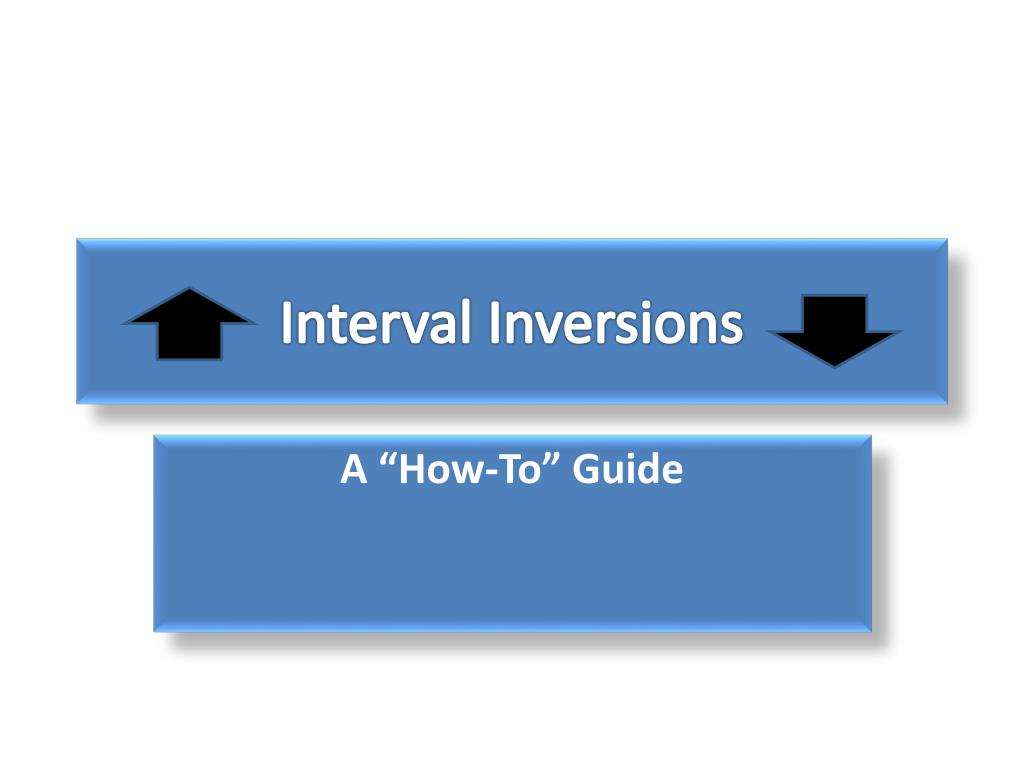 Interval Inversions

A “How-To” Guide